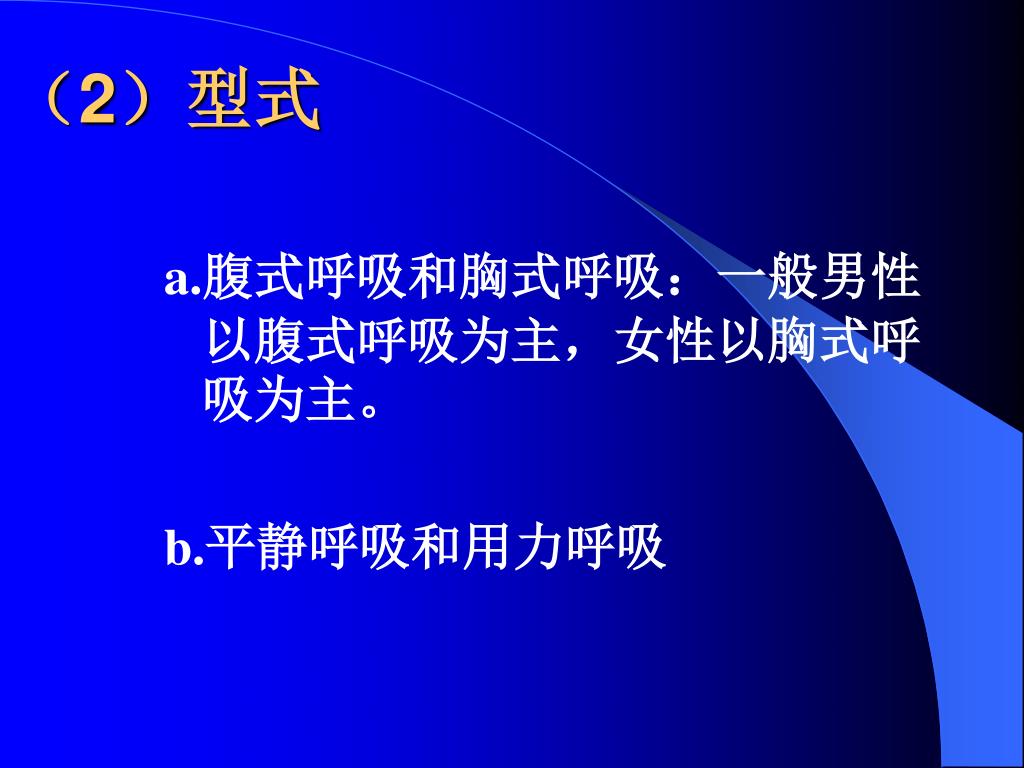 （2）型式

a.腹式呼吸和胸式呼吸：一般男性以腹式呼吸为主，女性以胸式呼吸为主。

b.平静呼吸和用力呼吸